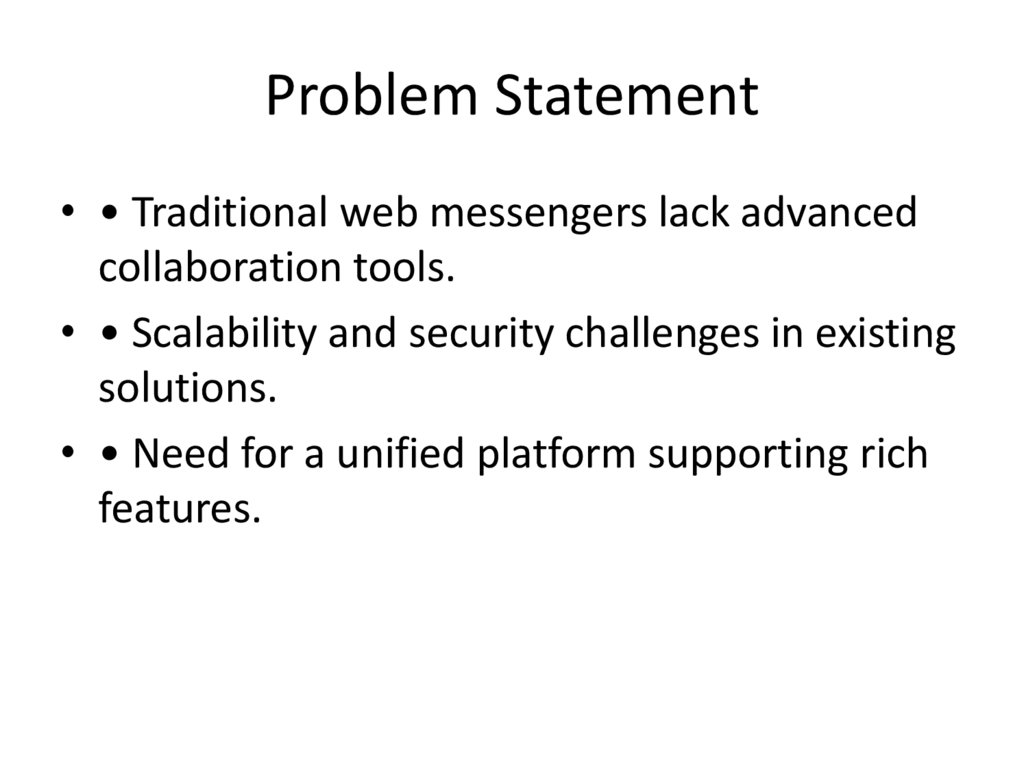 Problem Statement

• • Traditional web messengers lack advanced collaboration tools.

• • Scalability and security challenges in existing solutions.

• • Need for a unified platform supporting rich features.